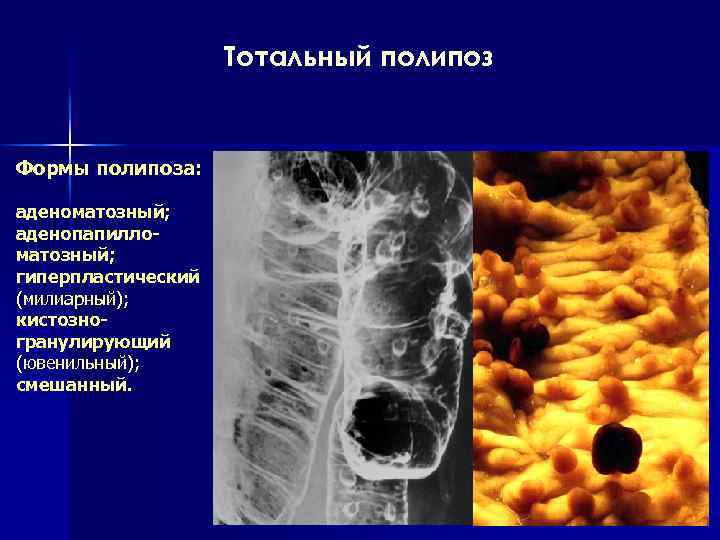 Тотальный полипоз

Формы полипоза:

аденоматозный;
аденопапилломатозный;
гиперпластический (милиарный);
кистозно-гранулирующий (ювенильный);
смешанный.